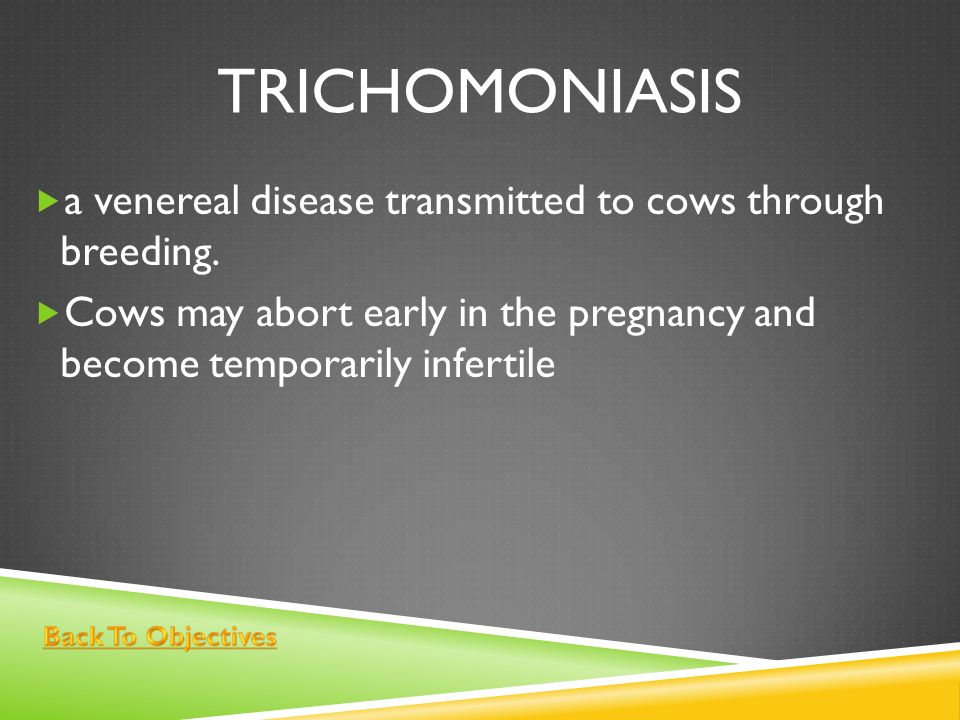 TRICHOMONIASIS

a venereal disease transmitted to cows through breeding.

Cows may abort early in the pregnancy and become temporarily infertile

Back To Objectives